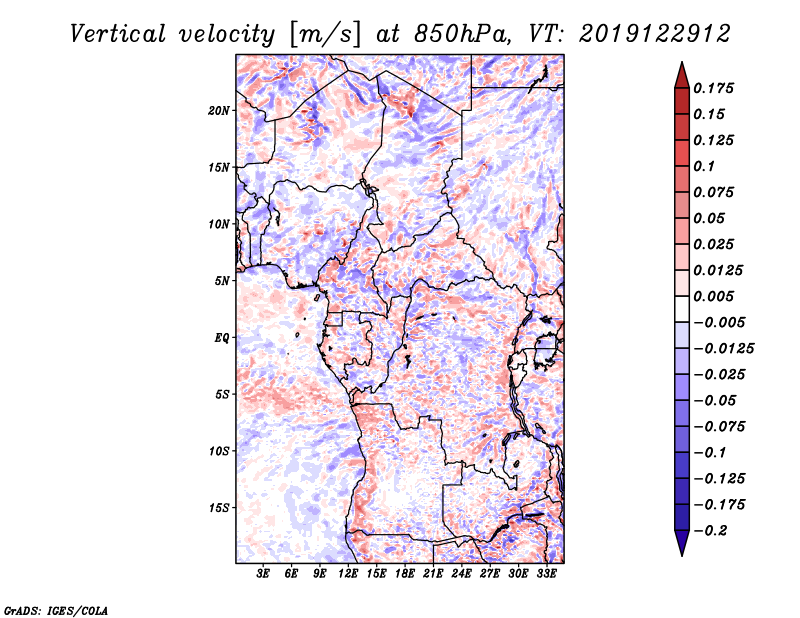 Vertical velocity [m/s] at 850hPa, VT: 2019122912

20N
15N
10N
5N
EQ
5S
10S
15S

3E 6E 9E 12E 15E 18E 21E 24E 27E 30E 33E

0.175
0.15
0.125
0.1
0.075
0.05
0.025
0.0125
0.005
−0.005
−0.0125
−0.025
−0.05
−0.075
−0.1
−0.125
−0.175
−0.2

GrADS: IGES/COLA